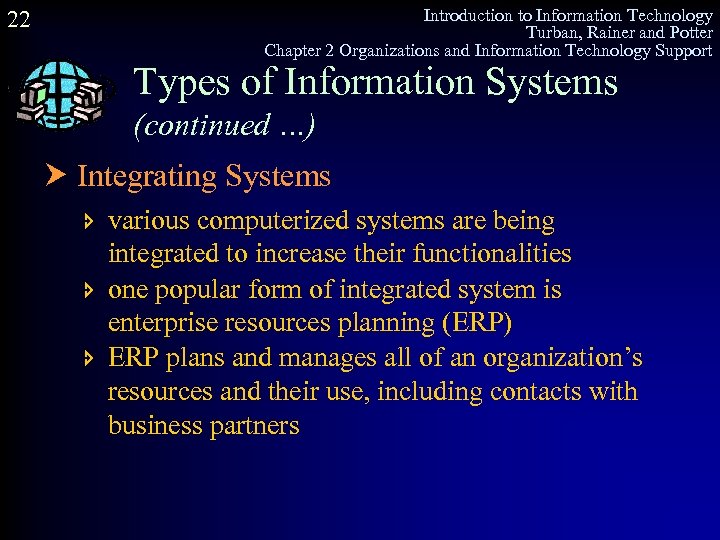 22

Introduction to Information Technology
Turban, Rainer and Potter
Chapter 2 Organizations and Information Technology Support

Types of Information Systems
(continued ...)

Integrating Systems

various computerized systems are being integrated to increase their functionalities

one popular form of integrated system is enterprise resources planning (ERP)

ERP plans and manages all of an organization's resources and their use, including contacts with business partners